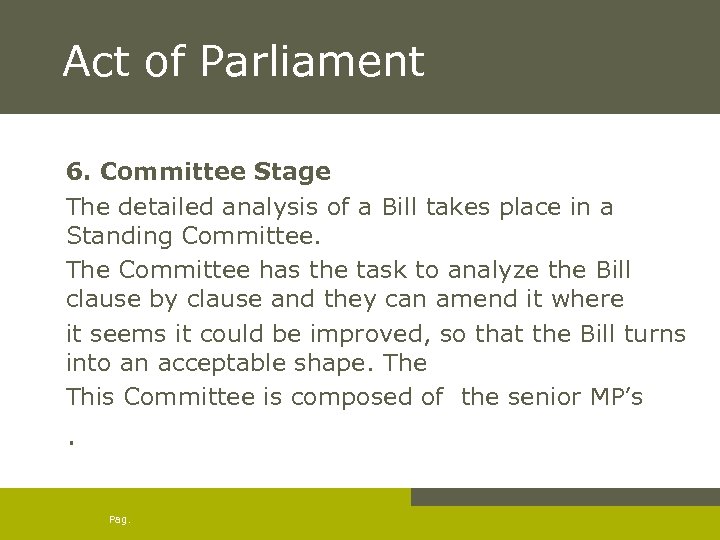 Act of Parliament

6. Committee Stage

The detailed analysis of a Bill takes place in a Standing Committee.

The Committee has the task to analyze the Bill clause by clause and they can amend it where

it seems it could be improved, so that the Bill turns into an acceptable shape. The

This Committee is composed of the senior MP's

.

Pag.